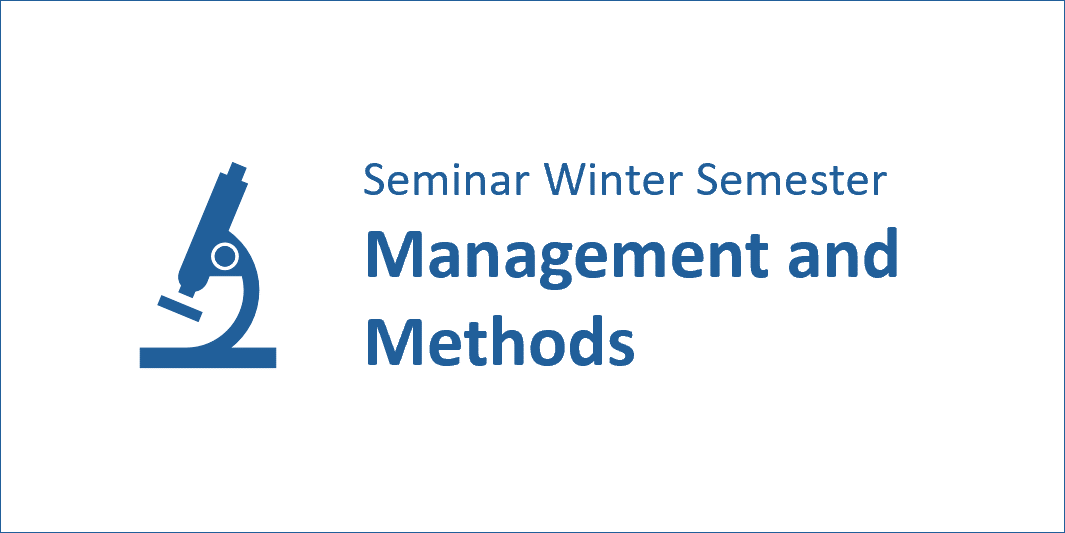 Seminar Winter Semester

Management and Methods